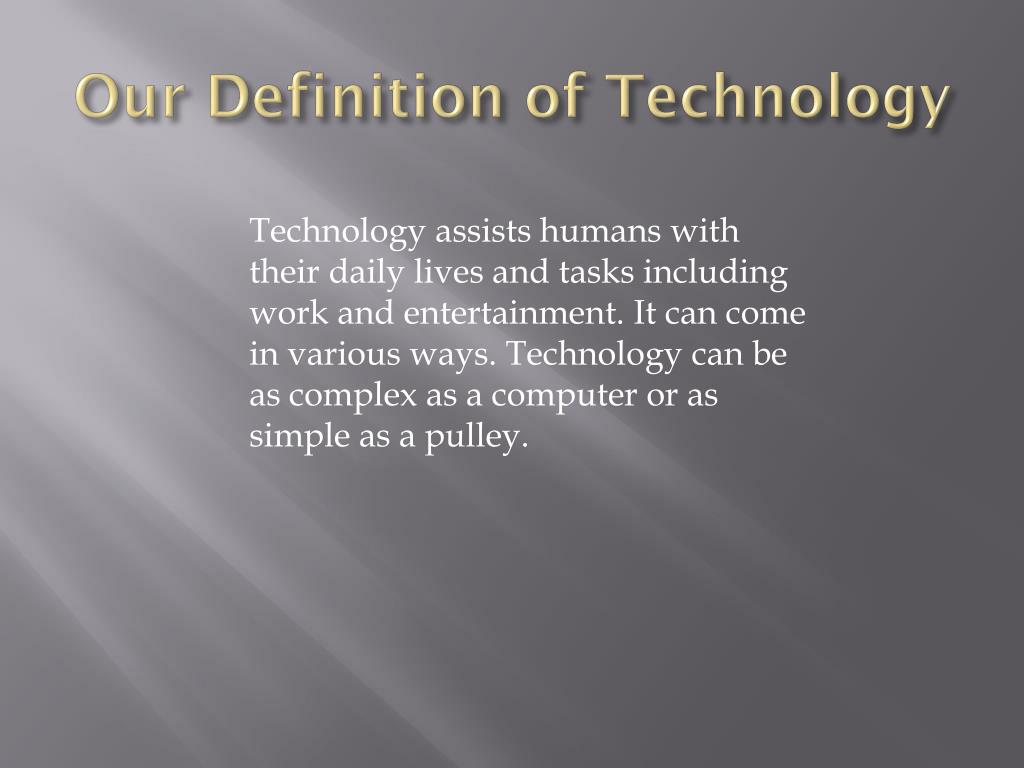 Our Definition of Technology

Technology assists humans with their daily lives and tasks including work and entertainment. It can come in various ways. Technology can be as complex as a computer or as simple as a pulley.